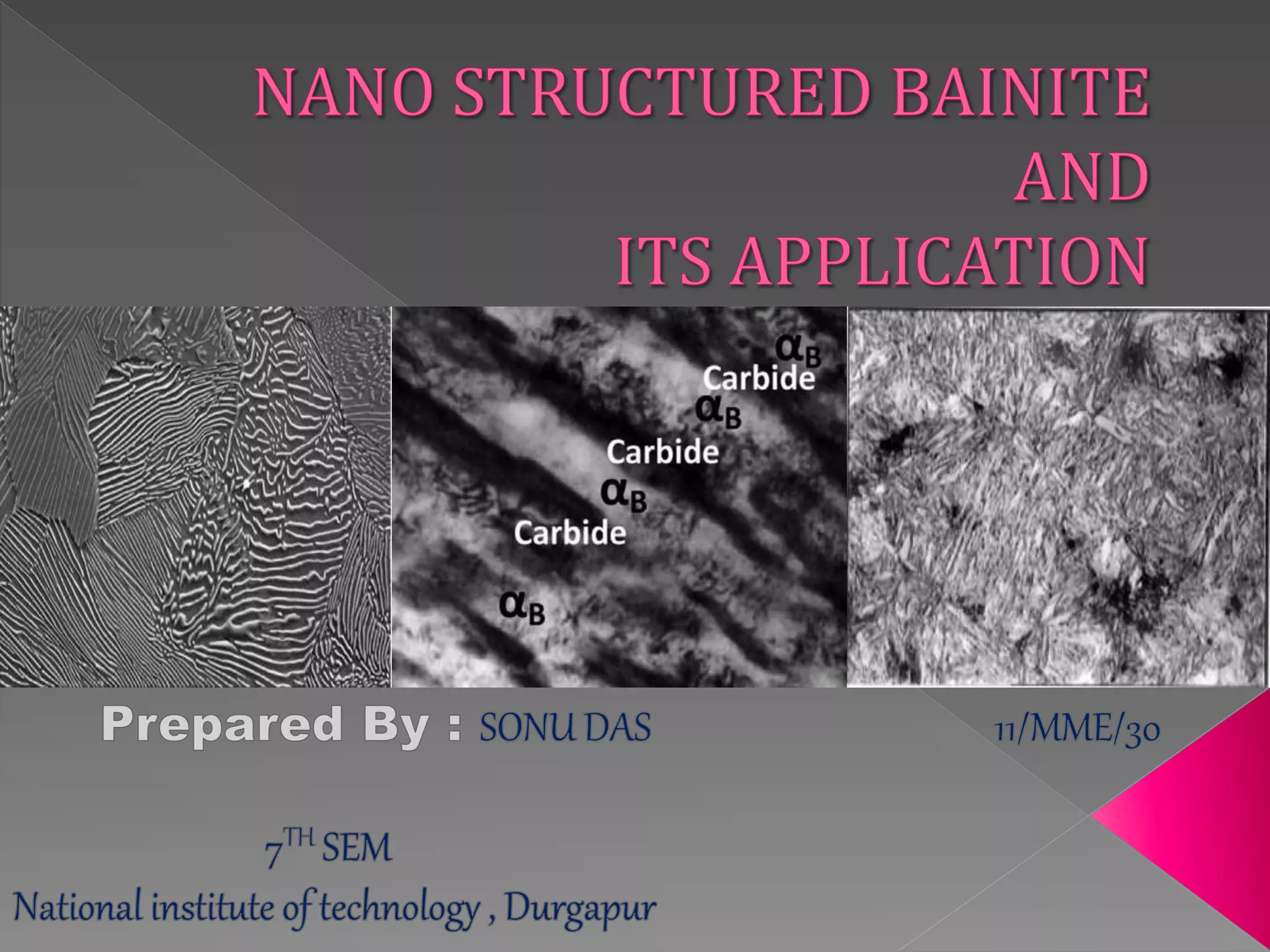 NANO STRUCTURED BAINITE
AND
ITS APPLICATION

$\alpha_B$
Carbide
$\alpha_B$
Carbide
$\alpha_B$
Carbide
$\alpha_B$

Prepared By : SONU DAS 11/MME/30

$7^{TH}$ SEM
National institute of technology , Durgapur